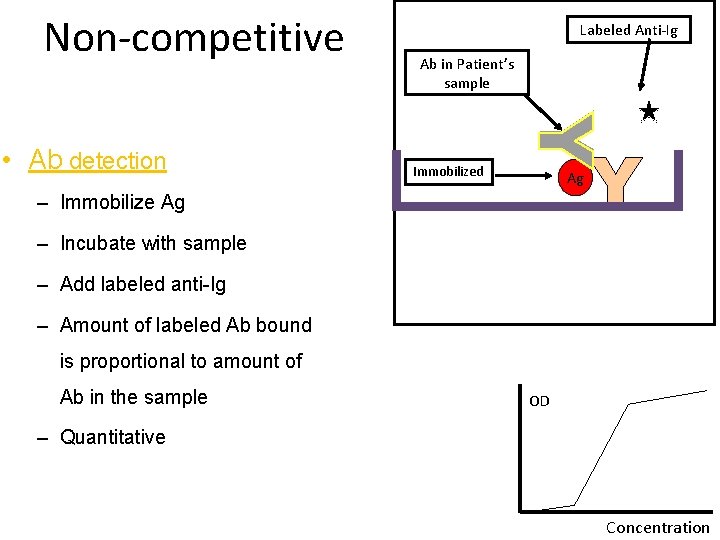 Non-competitive

• Ab detection
– Immobilize Ag
– Incubate with sample
– Add labeled anti-Ig
– Amount of labeled Ab bound is proportional to amount of Ab in the sample
– Quantitative

Labeled Anti-Ig

Ab in Patient's sample

Immobilized

Ag

OD

Concentration